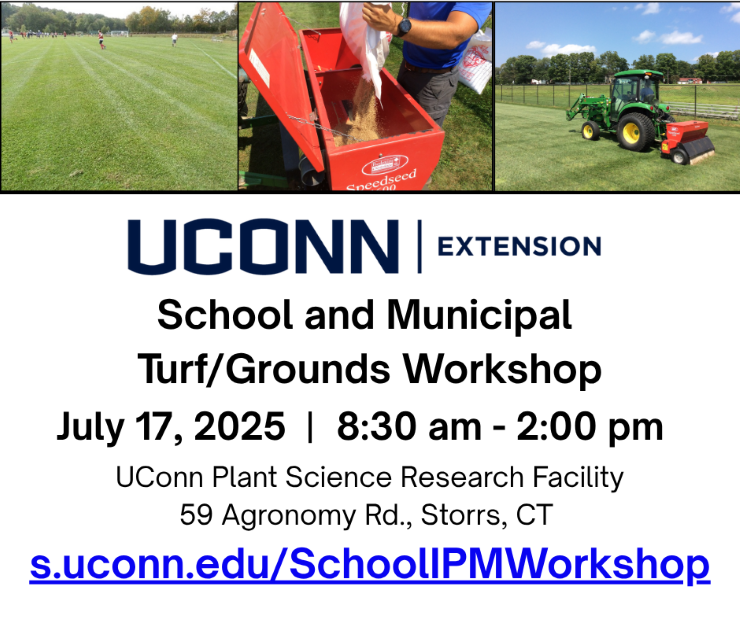 Speedseed

UCONN | EXTENSION

School and Municipal Turf/Grounds Workshop

July 17, 2025 | 8:30 am - 2:00 pm

UConn Plant Science Research Facility
59 Agronomy Rd., Storrs, CT

s.uconn.edu/SchoolIPMWorkshop